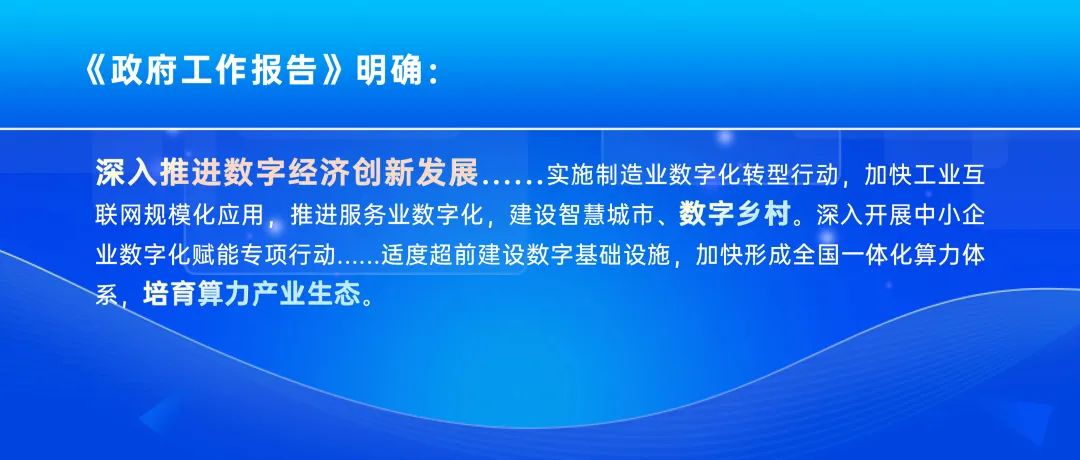 《政府工作报告》明确：

深入推进数字经济创新发展……实施制造业数字化转型行动，加快工业互联网规模化应用，推进服务业数字化，建设智慧城市、数字乡村。深入开展中小企业数字化赋能专项行动……适度超前建设数字基础设施，加快形成全国一体化算力体系，培育算力产业生态。